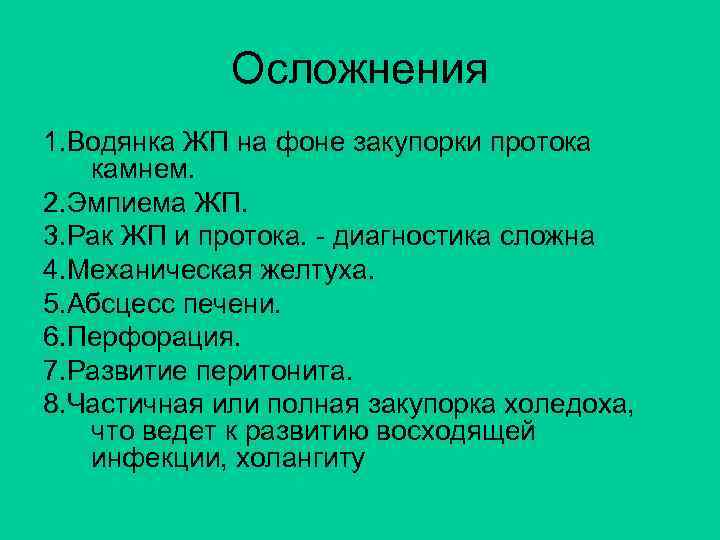 Осложнения

1.Водянка ЖП на фоне закупорки протока камнем.

2.Эмпиема ЖП.

3.Рак ЖП и протока. - диагностика сложна

4.Механическая желтуха.

5.Абсцесс печени.

6.Перфорация.

7.Развитие перитонита.

8.Частичная или полная закупорка холедоха, что ведет к развитию восходящей инфекции, холангиту